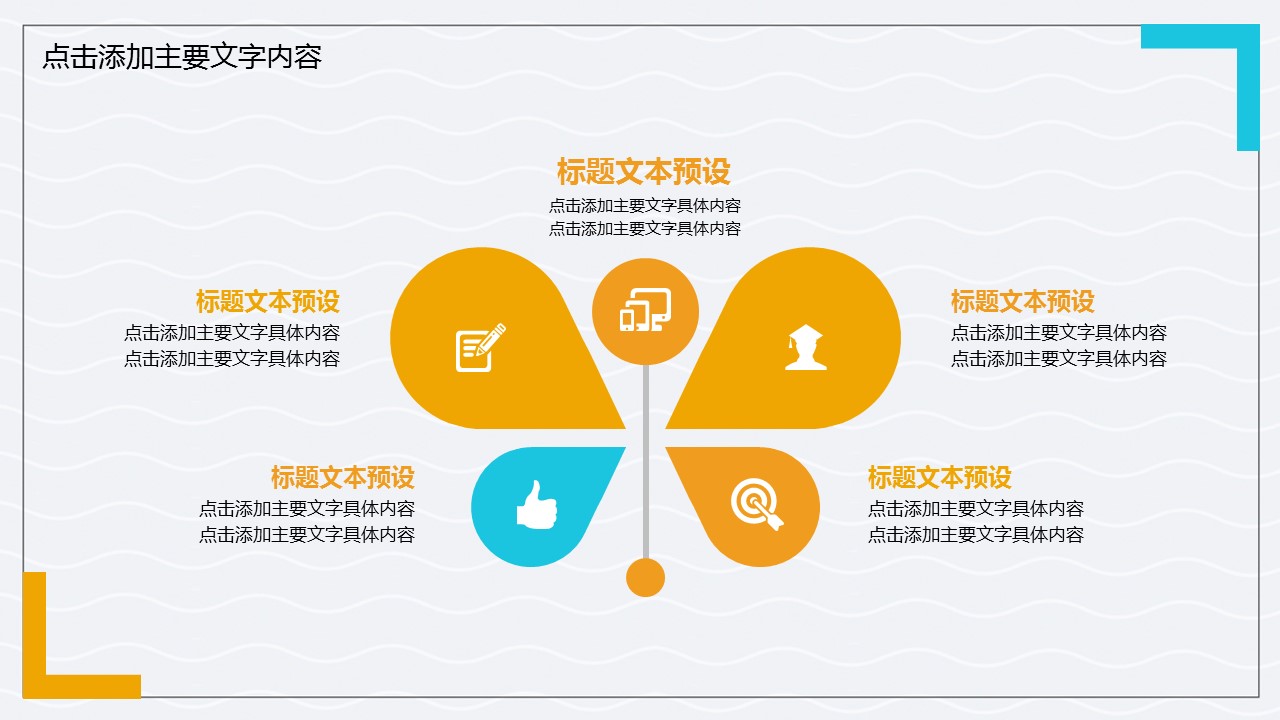 点击添加主要文字内容

标题文本预设
点击添加主要文字具体内容
点击添加主要文字具体内容

标题文本预设
点击添加主要文字具体内容
点击添加主要文字具体内容

标题文本预设
点击添加主要文字具体内容
点击添加主要文字具体内容

标题文本预设
点击添加主要文字具体内容
点击添加主要文字具体内容

标题文本预设
点击添加主要文字具体内容
点击添加主要文字具体内容